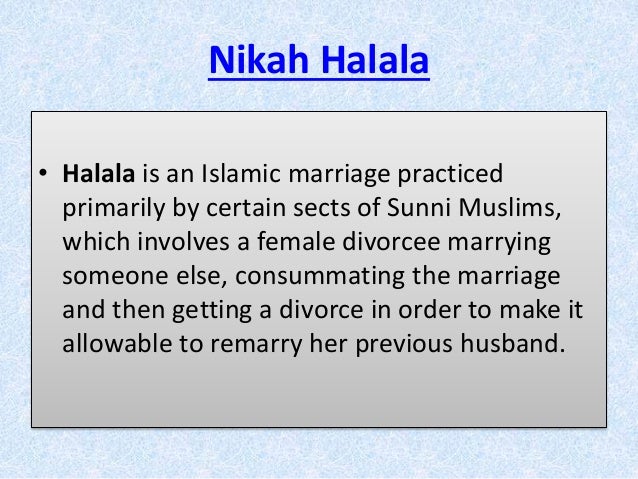 Nikah Halala

• Halala is an Islamic marriage practiced primarily by certain sects of Sunni Muslims, which involves a female divorcee marrying someone else, consummating the marriage and then getting a divorce in order to make it allowable to remarry her previous husband.